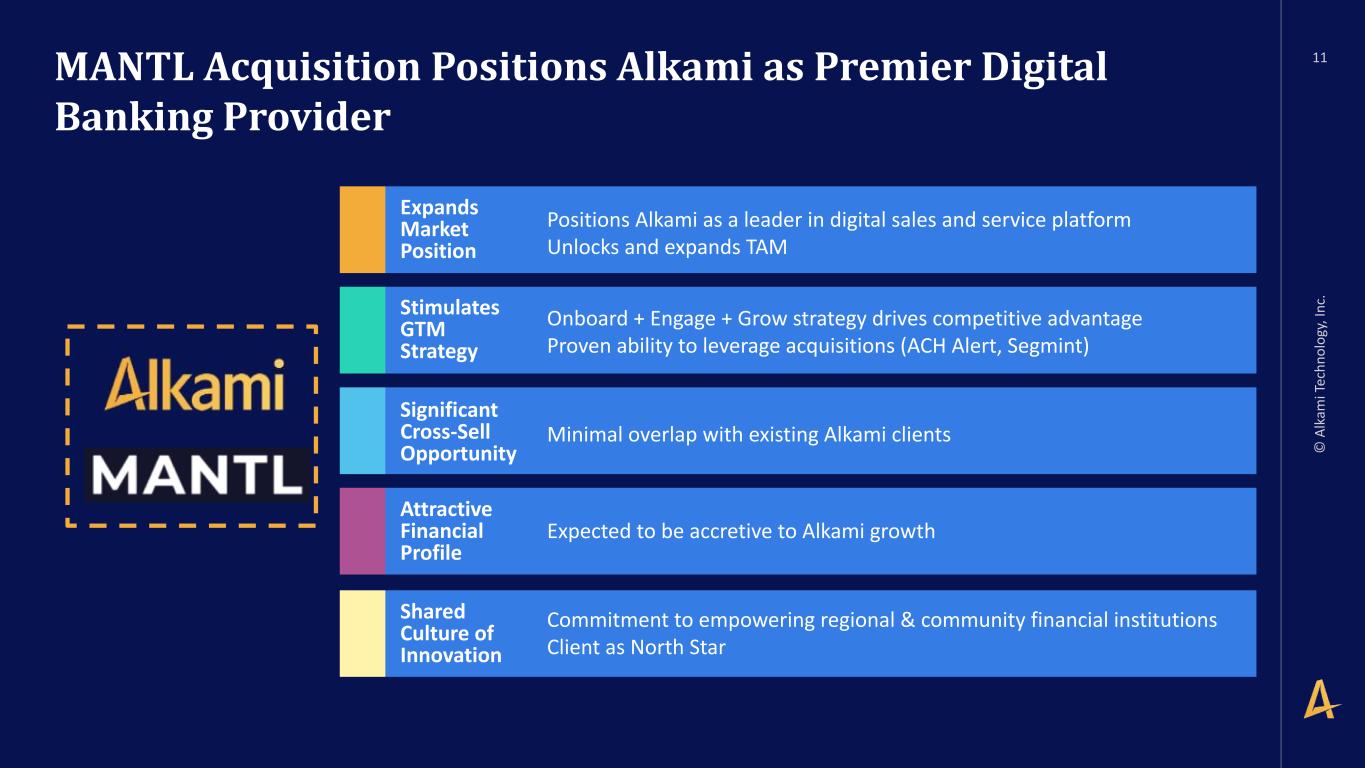 MANTL Acquisition Positions Alkami as Premier Digital Banking Provider

11

Alkami

MANTL

Expands Market Position

Positions Alkami as a leader in digital sales and service platform
Unlocks and expands TAM

Stimulates GTM Strategy

Onboard + Engage + Grow strategy drives competitive advantage
Proven ability to leverage acquisitions (ACH Alert, Segmint)

Significant Cross-Sell Opportunity

Minimal overlap with existing Alkami clients

Attractive Financial Profile

Expected to be accretive to Alkami growth

Shared Culture of Innovation

Commitment to empowering regional & community financial institutions
Client as North Star

© Alkami Technology, Inc.